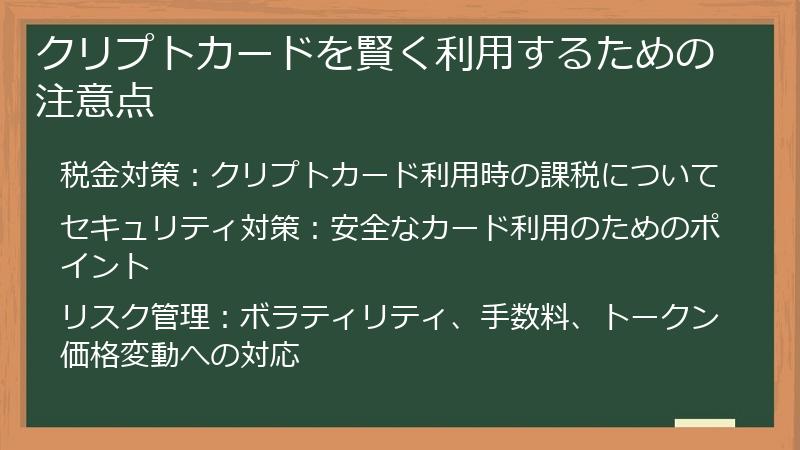 クリプトカードを賢く利用するための注意点

税金対策：クリプトカード利用時の課税について

セキュリティ対策：安全なカード利用のためのポイント

リスク管理：ボラティリティ、手数料、トークン価格変動への対応